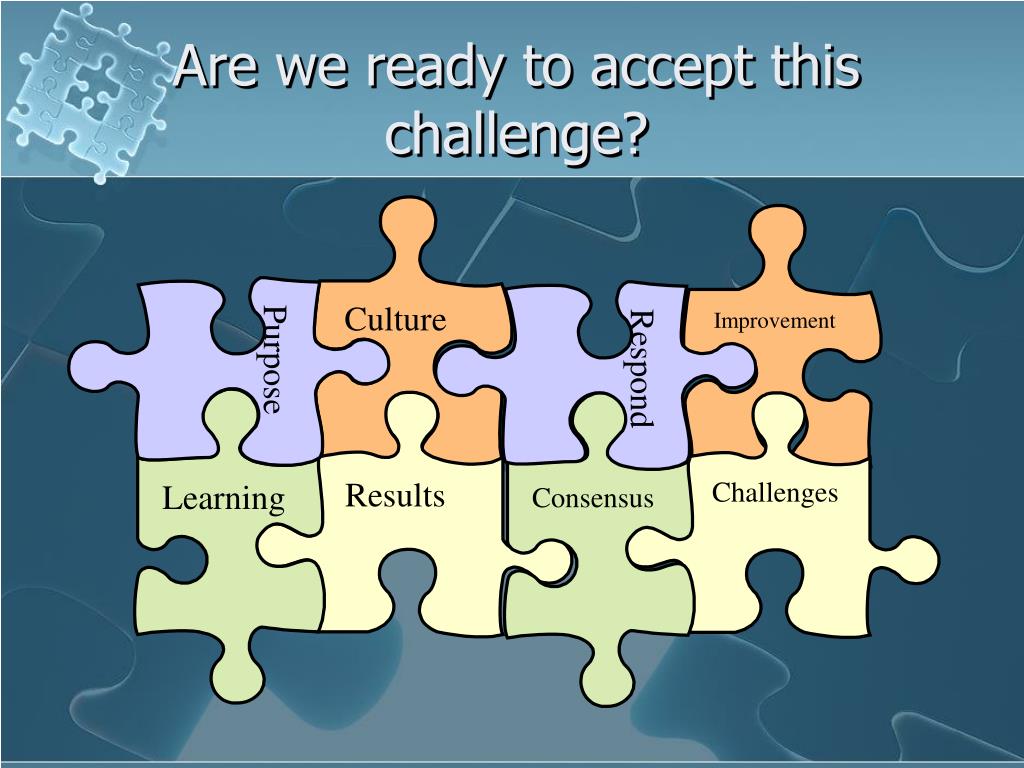 Are we ready to accept this challenge?

Purpose

Culture

Respond

Improvement

Learning

Results

Consensus

Challenges